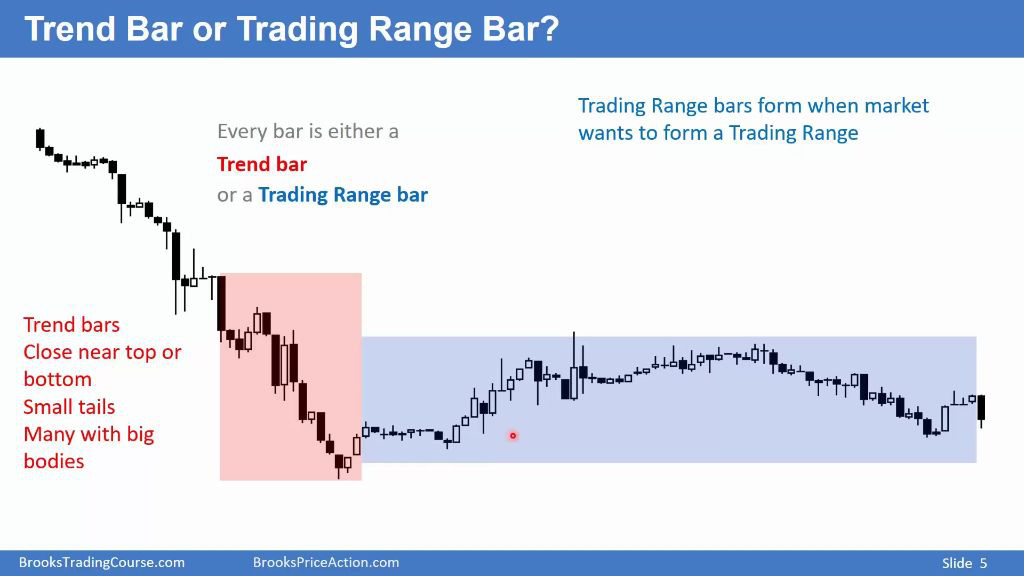 Trend Bar or Trading Range Bar?

Every bar is either a
Trend bar
or a Trading Range bar

Trading Range bars form when market wants to form a Trading Range

Trend bars
Close near top or bottom
Small tails
Many with big bodies

BrooksTradingCourse.com BrooksPriceAction.com Slide 5